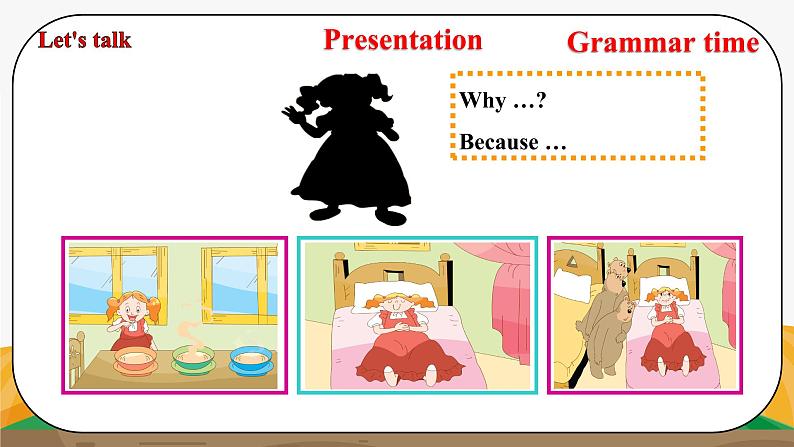 Let's talk

Presentation

Grammar time

Why …?

Because …